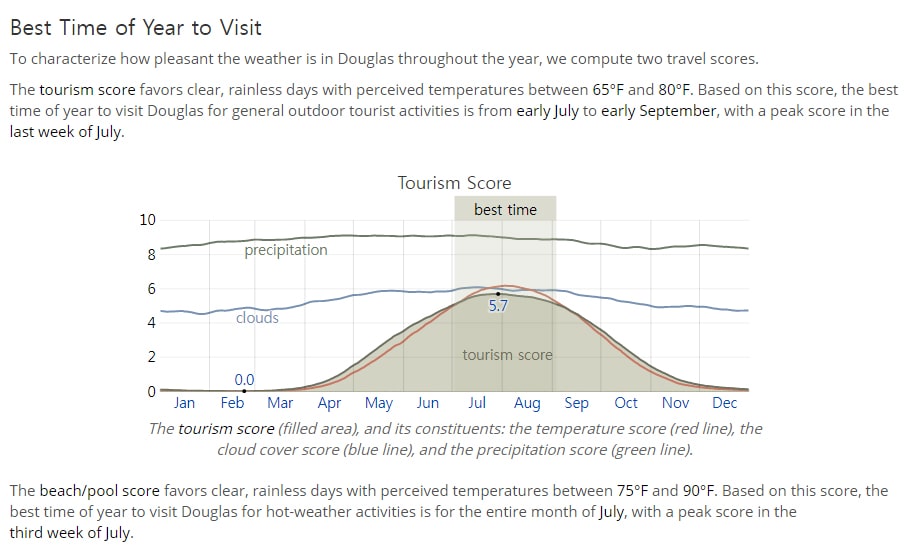 Best Time of Year to Visit

To characterize how pleasant the weather is in Douglas throughout the year, we compute two travel scores.

The tourism score favors clear, rainless days with perceived temperatures between 65°F and 80°F. Based on this score, the best time of year to visit Douglas for general outdoor tourist activities is from early July to early September, with a peak score in the last week of July.

Tourism Score

best time

10
8
6
4
2
0

precipitation
clouds
5.7
tourism score
0.0

Jan Feb Mar Apr May Jun Jul Aug Sep Oct Nov Dec

The tourism score (filled area), and its constituents: the temperature score (red line), the cloud cover score (blue line), and the precipitation score (green line).

The beach/pool score favors clear, rainless days with perceived temperatures between 75°F and 90°F. Based on this score, the best time of year to visit Douglas for hot-weather activities is for the entire month of July, with a peak score in the third week of July.